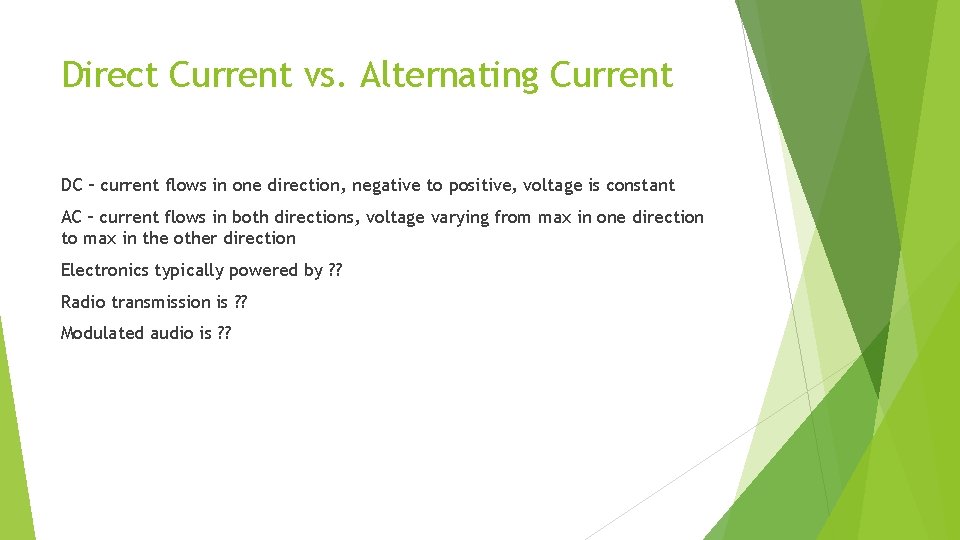 Direct Current vs. Alternating Current

DC – current flows in one direction, negative to positive, voltage is constant

AC – current flows in both directions, voltage varying from max in one direction to max in the other direction

Electronics typically powered by ??

Radio transmission is ??

Modulated audio is ??